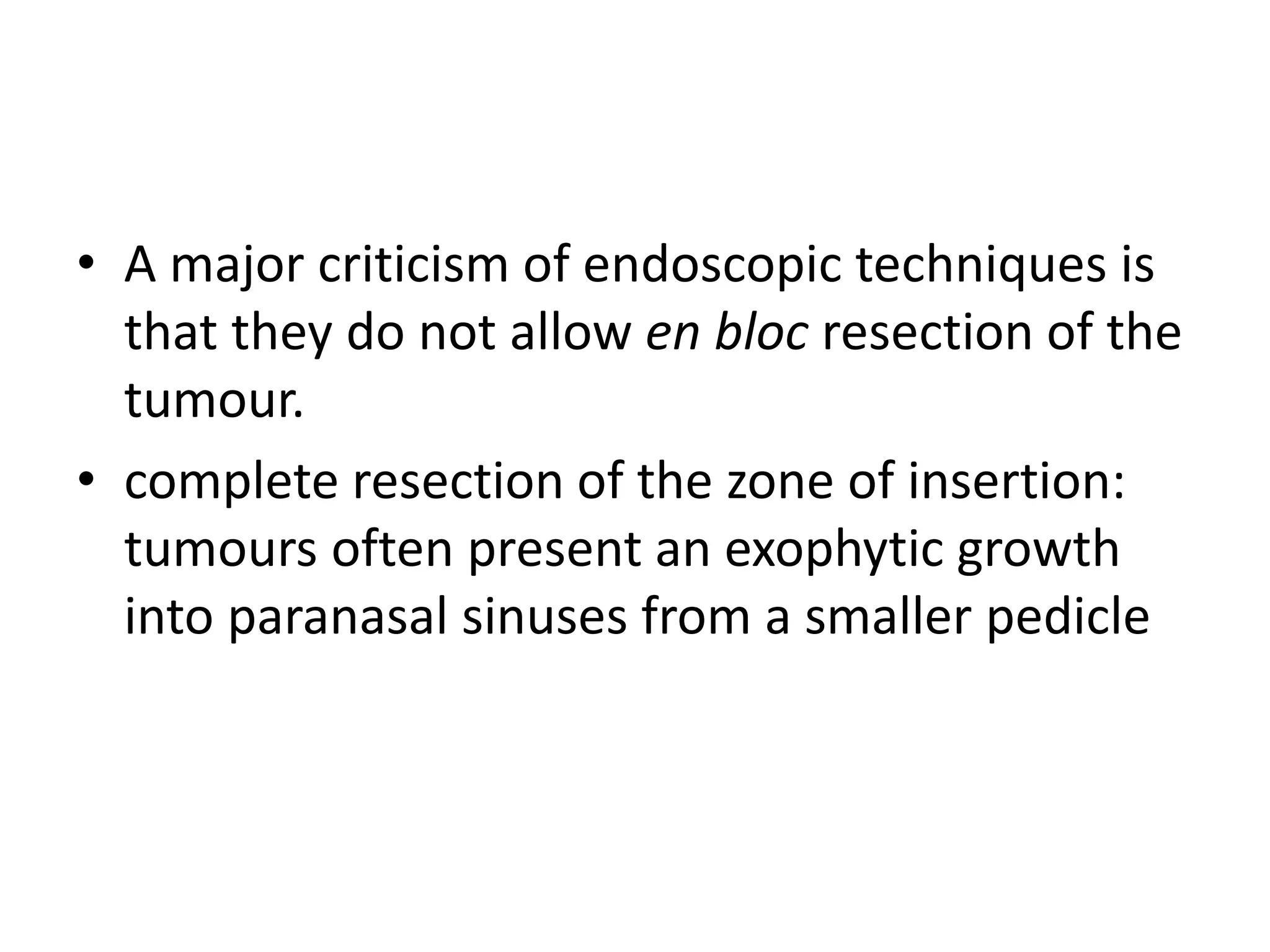 • A major criticism of endoscopic techniques is that they do not allow en bloc resection of the tumour.

• complete resection of the zone of insertion: tumours often present an exophytic growth into paranasal sinuses from a smaller pedicle